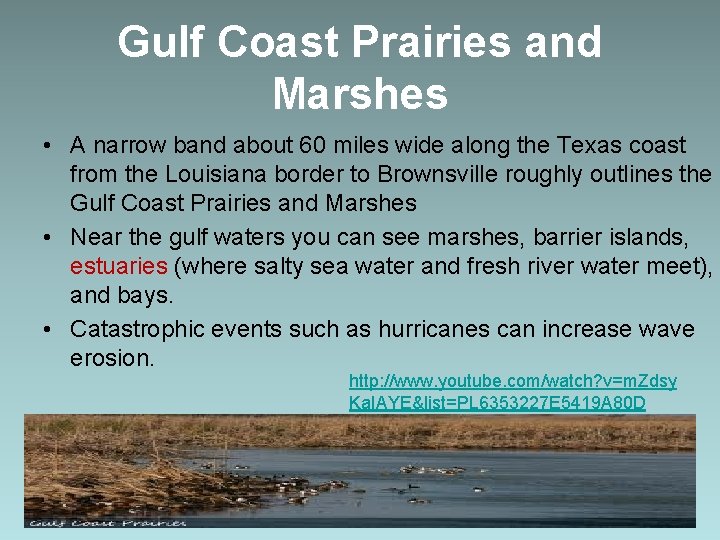 Gulf Coast Prairies and Marshes

• A narrow band about 60 miles wide along the Texas coast from the Louisiana border to Brownsville roughly outlines the Gulf Coast Prairies and Marshes
• Near the gulf waters you can see marshes, barrier islands, estuaries (where salty sea water and fresh river water meet), and bays.
• Catastrophic events such as hurricanes can increase wave erosion.

http://www.youtube.com/watch?v=mZdsyKalAYE&list=PL6353227E5419A80D

Gulf Coast Prairies